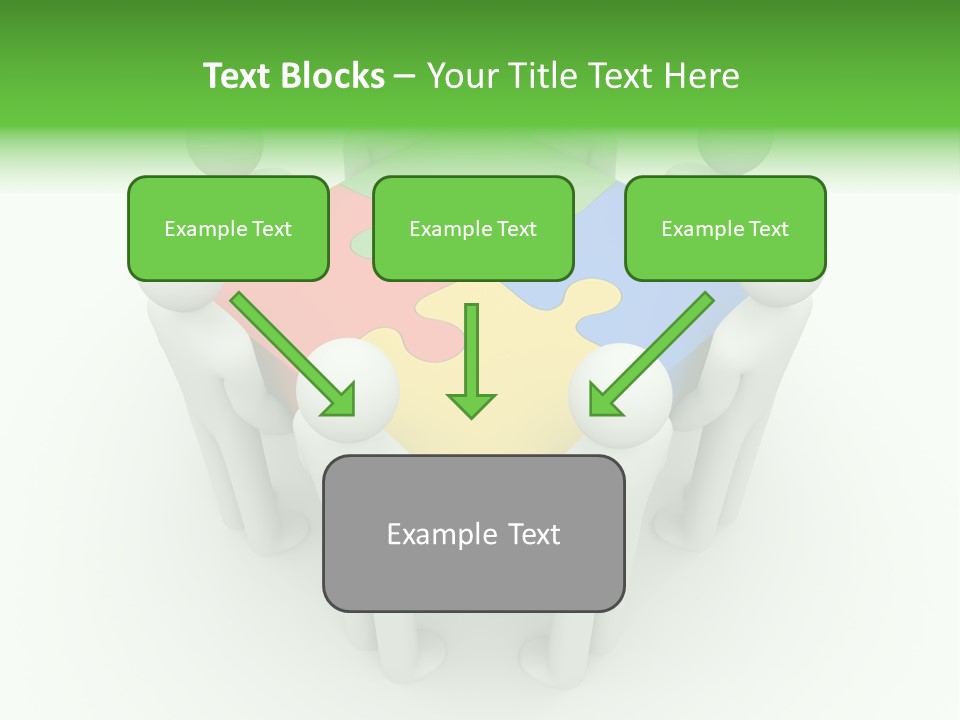 Text Blocks – Your Title Text Here

Example Text

Example Text

Example Text

Example Text